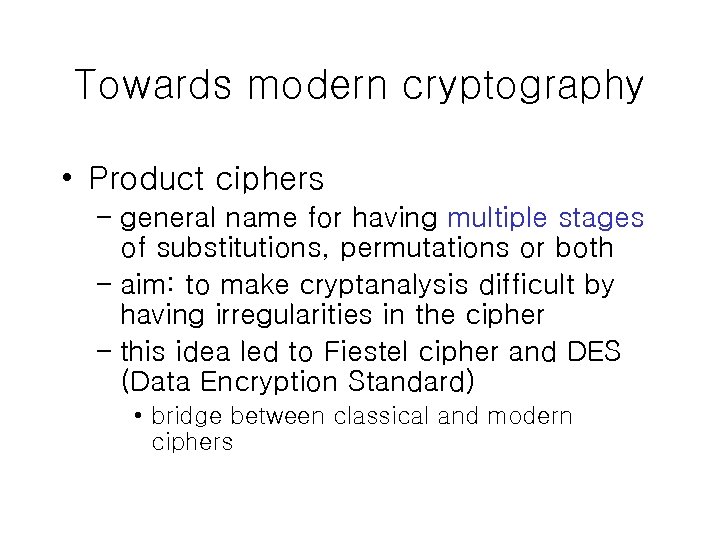 Towards modern cryptography

• Product ciphers
– general name for having multiple stages of substitutions, permutations or both
– aim: to make cryptanalysis difficult by having irregularities in the cipher
– this idea led to Fiestel cipher and DES (Data Encryption Standard)
• bridge between classical and modern ciphers